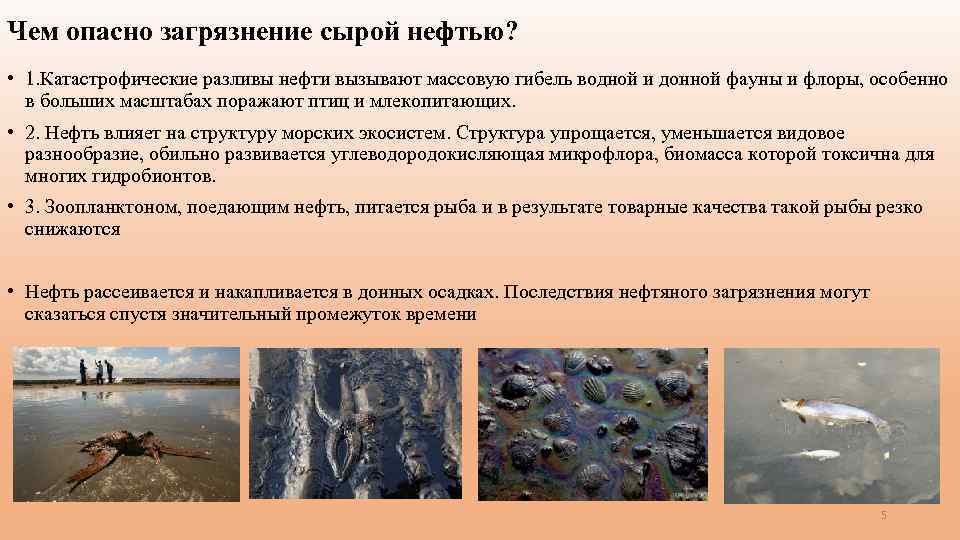 Чем опасно загрязнение сырой нефтью?

• 1.Катастрофические разливы нефти вызывают массовую гибель водной и донной фауны и флоры, особенно в больших масштабах поражают птиц и млекопитающих.

• 2. Нефть влияет на структуру морских экосистем. Структура упрощается, уменьшается видовое разнообразие, обильно развивается углеводородокисляющая микрофлора, биомасса которой токсична для многих гидробионтов.

• 3. Зоопланктоном, поедающим нефть, питается рыба и в результате товарные качества такой рыбы резко снижаются

• Нефть рассеивается и накапливается в донных осадках. Последствия нефтяного загрязнения могут сказаться спустя значительный промежуток времени

5